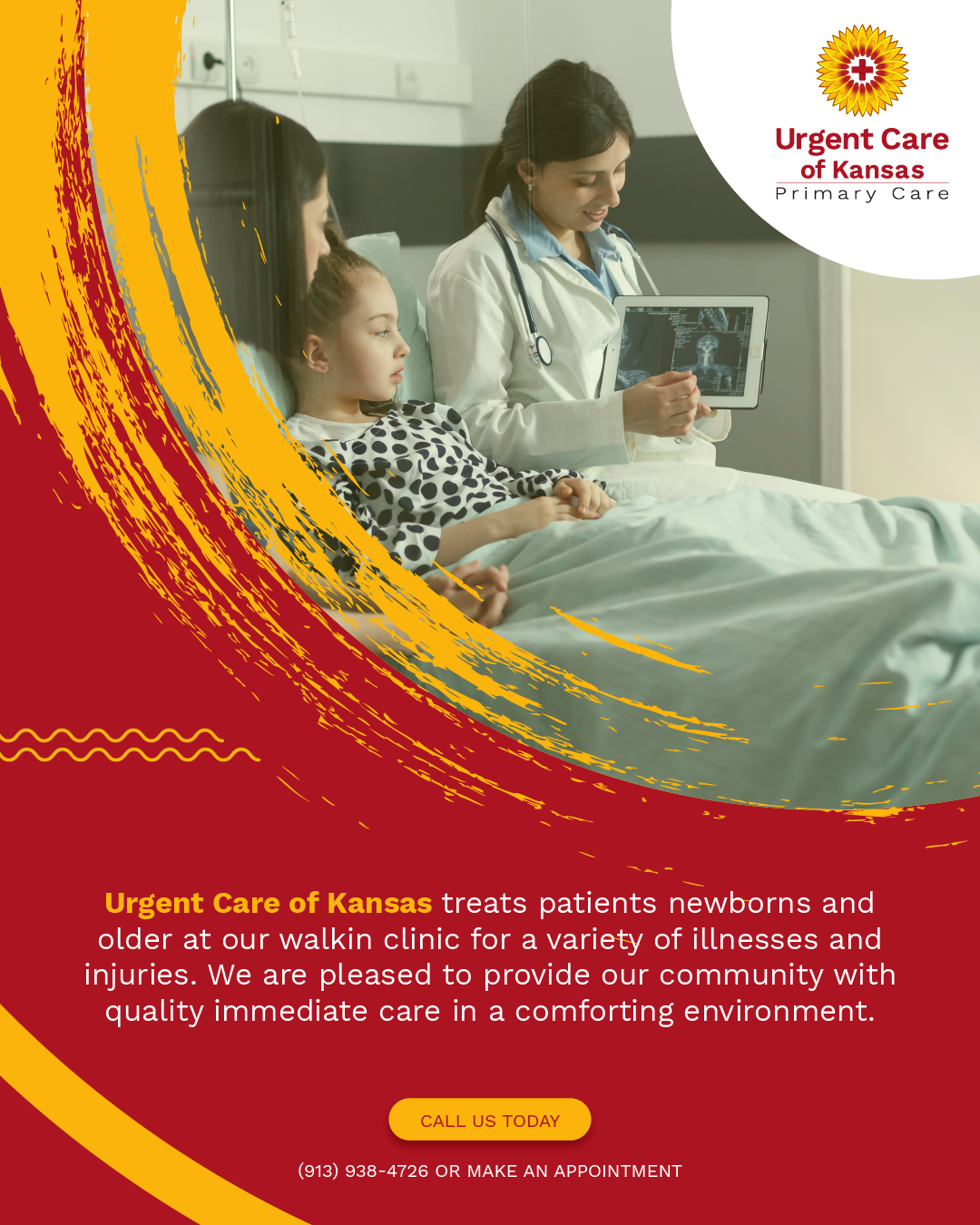 Urgent Care of Kansas
Primary Care

Urgent Care of Kansas treats patients newborns and older at our walkin clinic for a variety of illnesses and injuries. We are pleased to provide our community with quality immediate care in a comforting environment.

CALL US TODAY

(913) 938-4726 OR MAKE AN APPOINTMENT